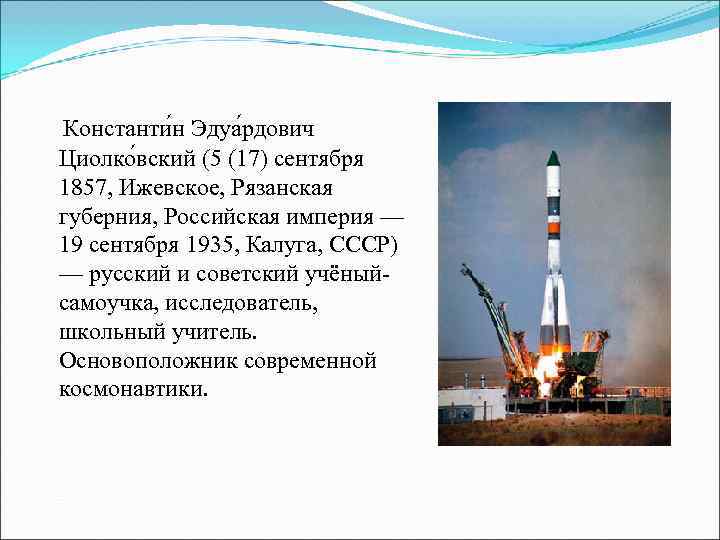 Константи́н Эдуа́рдович Циолко́вский (5 (17) сентября 1857, Ижевское, Рязанская губерния, Российская империя — 19 сентября 1935, Калуга, СССР) — русский и советский учёный-самоучка, исследователь, школьный учитель. Основоположник современной космонавтики.